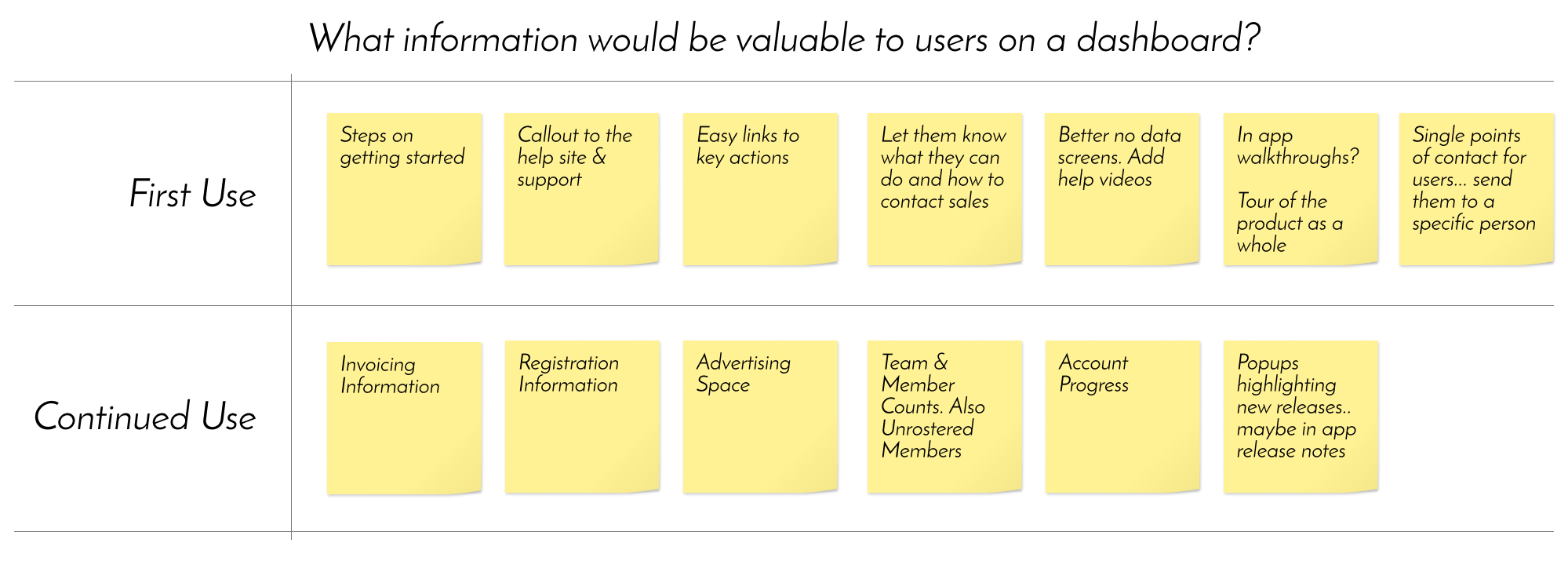 What information would be valuable to users on a dashboard?

First Use

Steps on getting started

Callout to the help site & support

Easy links to key actions

Let them know what they can do and how to contact sales

Better no data screens. Add help videos

In app walkthroughs?

Tour of the product as a whole

Single points of contact for users... send them to a specific person

Continued Use

Invoicing Information

Registration Information

Advertising Space

Team & Member Counts. Also Unrostered Members

Account Progress

Popups highlighting new releases.. maybe in app release notes